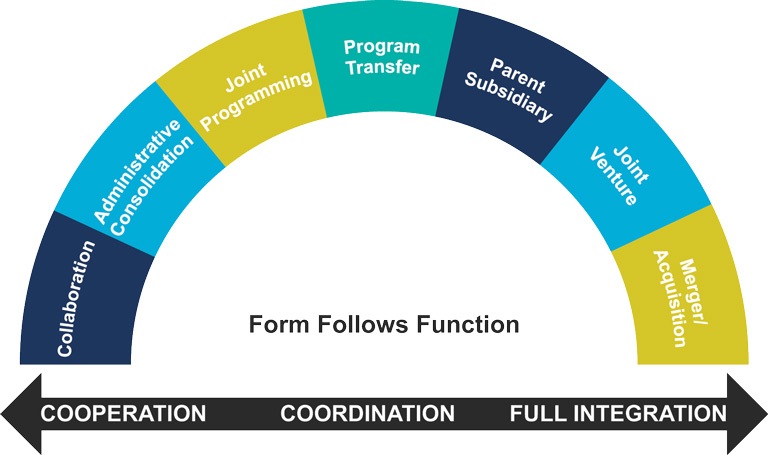 Collaboration

Administrative Consolidation

Joint Programming

Program Transfer

Parent Subsidiary

Joint Venture

Merger/ Acquisition

Form Follows Function

COOPERATION COORDINATION FULL INTEGRATION